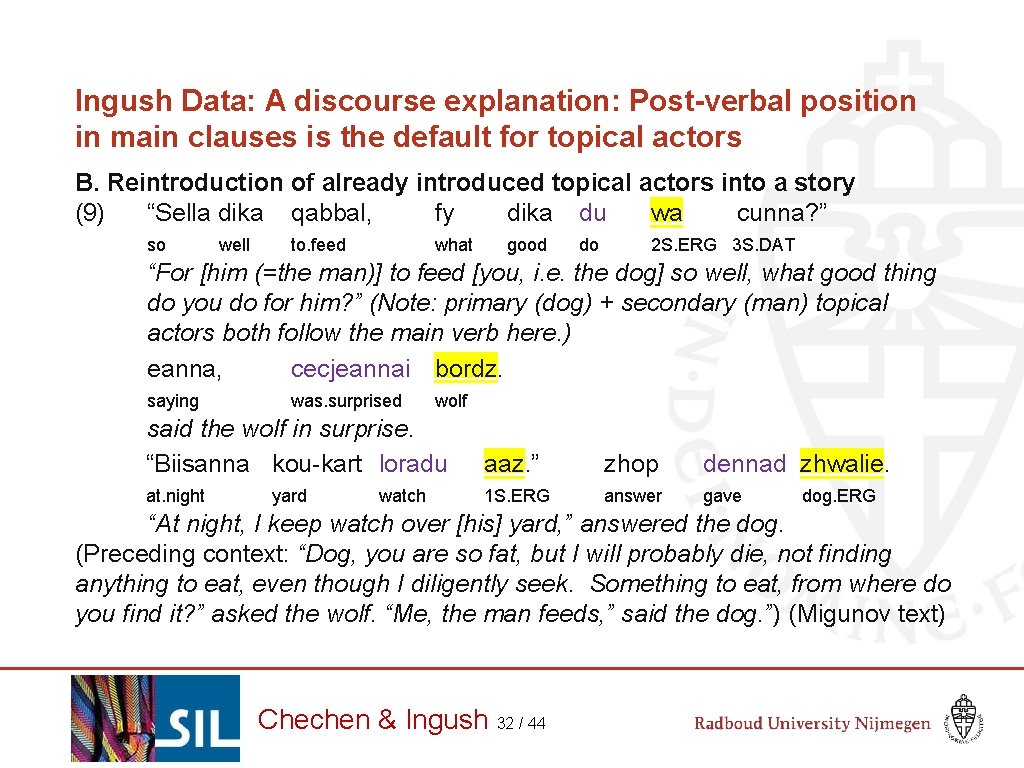 Ingush Data: A discourse explanation: Post-verbal position in main clauses is the default for topical actors

B. Reintroduction of already introduced topical actors into a story

(9) “Sella dika qabbal, fy dika du wa cunna?”

so well to.feed what good do 2S.ERG 3S.DAT

“For [him (=the man)] to feed [you, i.e. the dog] so well, what good thing do you do for him?” (Note: primary (dog) + secondary (man) topical actors both follow the main verb here.)

eanna, cecjeannai bordz.

saying was.surprised wolf

said the wolf in surprise.

“Biisanna kou-kart loradu aaz.” zhop dennad zhwalie.

at.night yard watch 1S.ERG answer gave dog.ERG

“At night, I keep watch over [his] yard,” answered the dog.

(Preceding context: “Dog, you are so fat, but I will probably die, not finding anything to eat, even though I diligently seek. Something to eat, from where do you find it?” asked the wolf. “Me, the man feeds,” said the dog.”) (Migunov text)

SIL

Chechen & Ingush 32 / 44

Radboud University Nijmegen